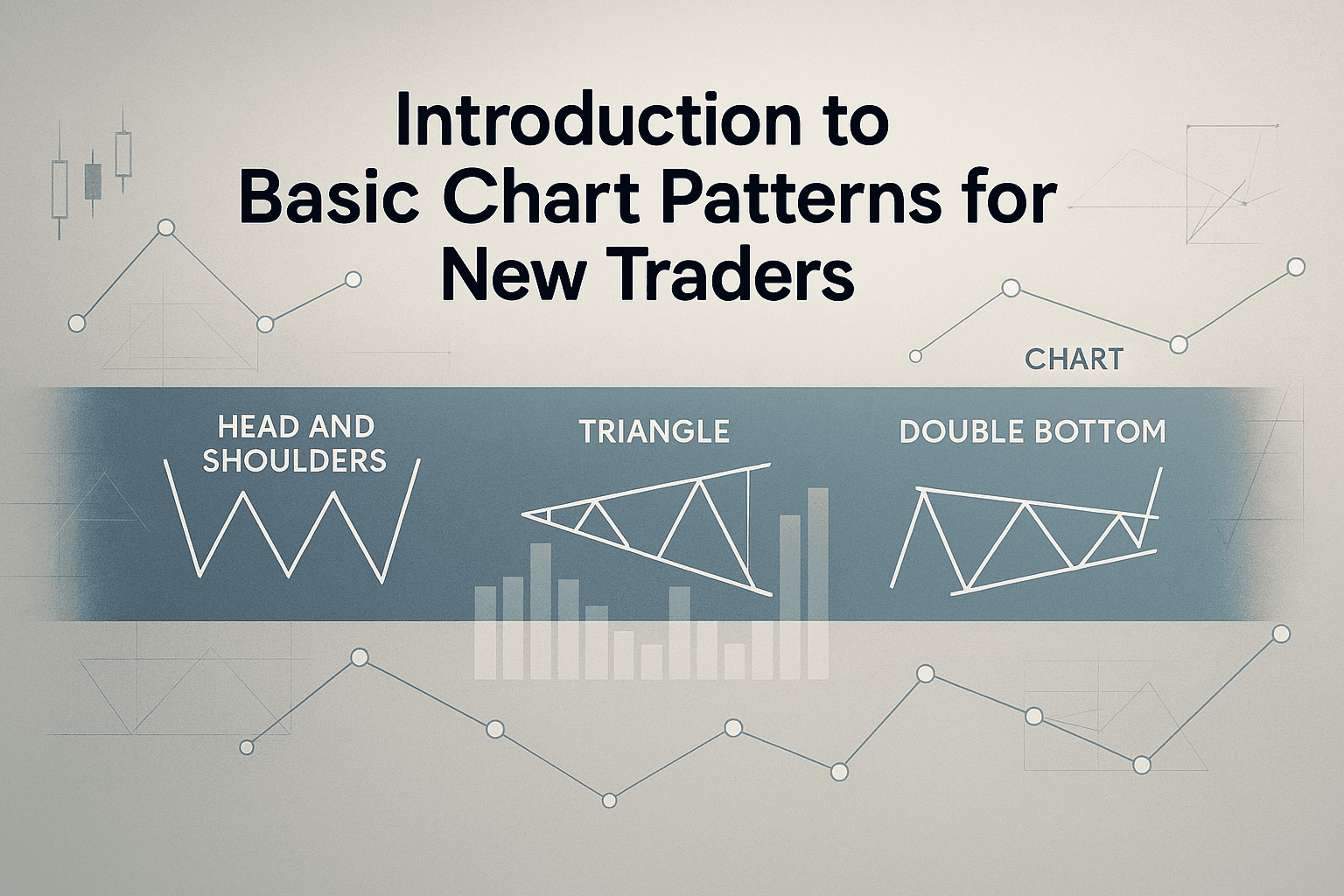 Introduction to
Basic Chart Patterns for
New Traders

CHART

HEAD AND SHOULDERS

TRIANGLE

DOUBLE BOTTOM